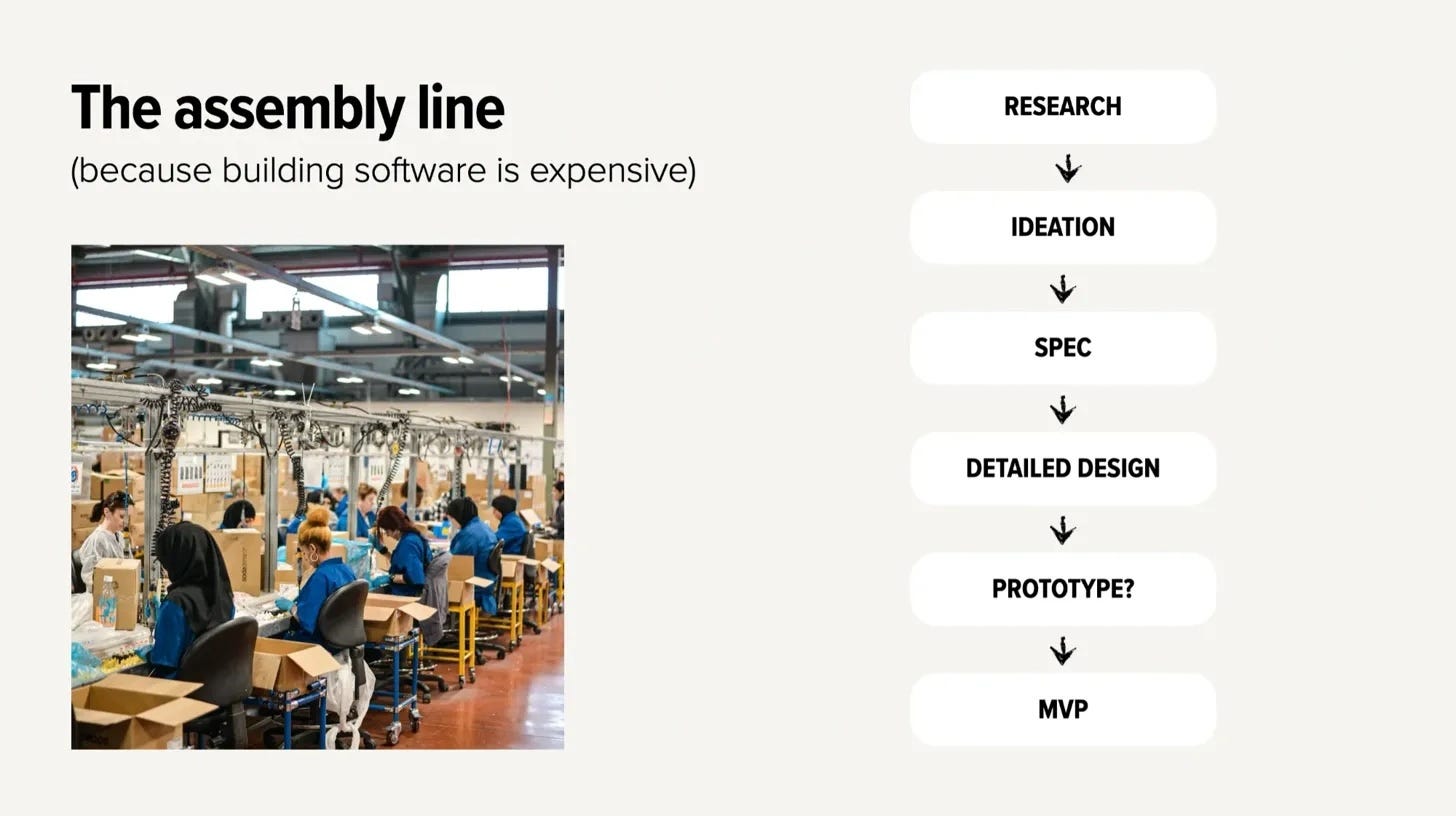 The assembly line
(because building software is expensive)

RESEARCH

IDEATION

SPEC

DETAILED DESIGN

PROTOTYPE?

MVP